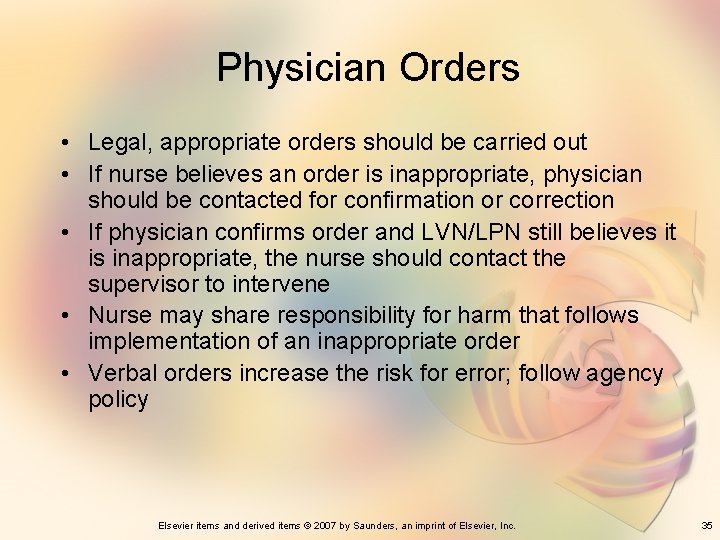 Physician Orders

• Legal, appropriate orders should be carried out
• If nurse believes an order is inappropriate, physician should be contacted for confirmation or correction
• If physician confirms order and LVN/LPN still believes it is inappropriate, the nurse should contact the supervisor to intervene
• Nurse may share responsibility for harm that follows implementation of an inappropriate order
• Verbal orders increase the risk for error; follow agency policy

Elsevier items and derived items © 2007 by Saunders, an imprint of Elsevier, Inc.

35